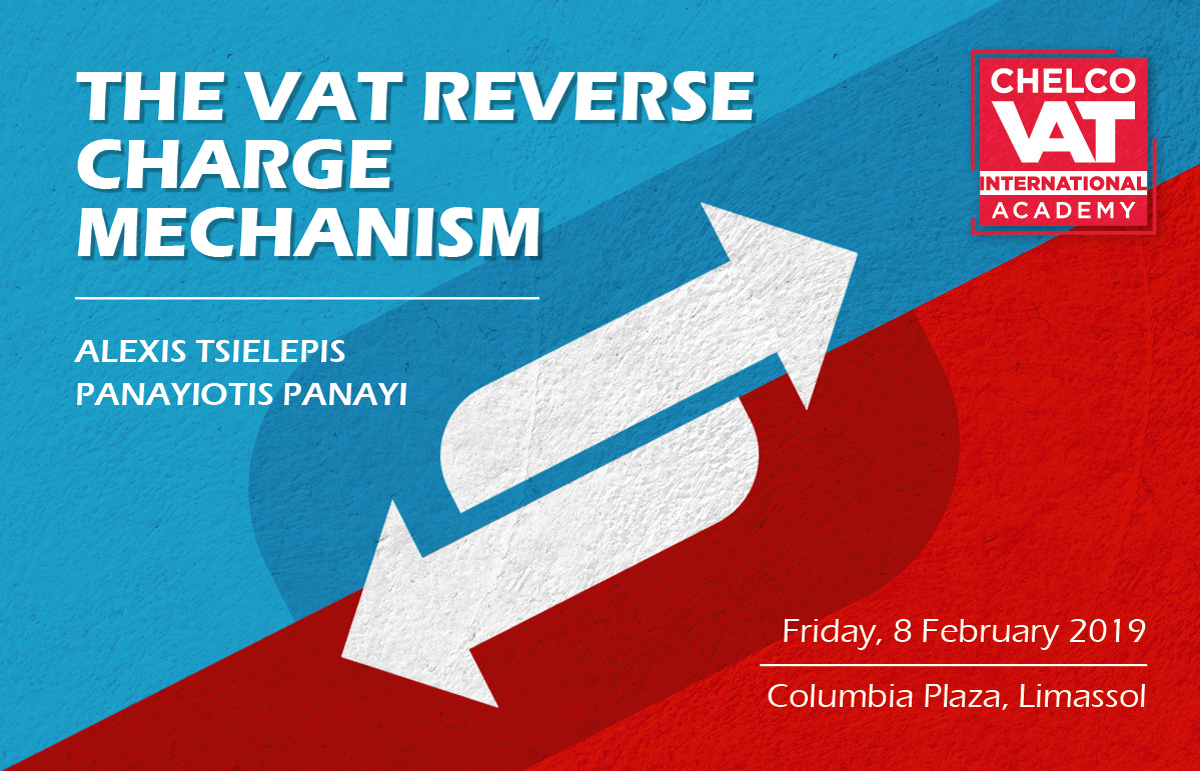 THE VAT REVERSE CHARGE MECHANISM

ALEXIS TSIELEPIS
PANAYIOTIS PANAYI

CHELCO
VAT
INTERNATIONAL
ACADEMY

Friday, 8 February 2019

Columbia Plaza, Limassol